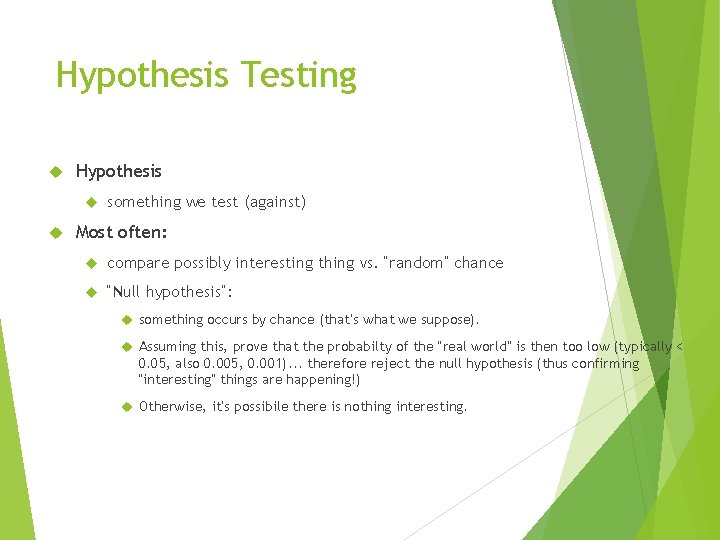 Hypothesis Testing

Hypothesis

something we test (against)

Most often:

compare possibly interesting thing vs. "random" chance

"Null hypothesis":

something occurs by chance (that's what we suppose).

Assuming this, prove that the probabilty of the "real world" is then too low (typically < 0.05, also 0.005, 0.001)... therefore reject the null hypothesis (thus confirming "interesting" things are happening!)

Otherwise, it's possibile there is nothing interesting.